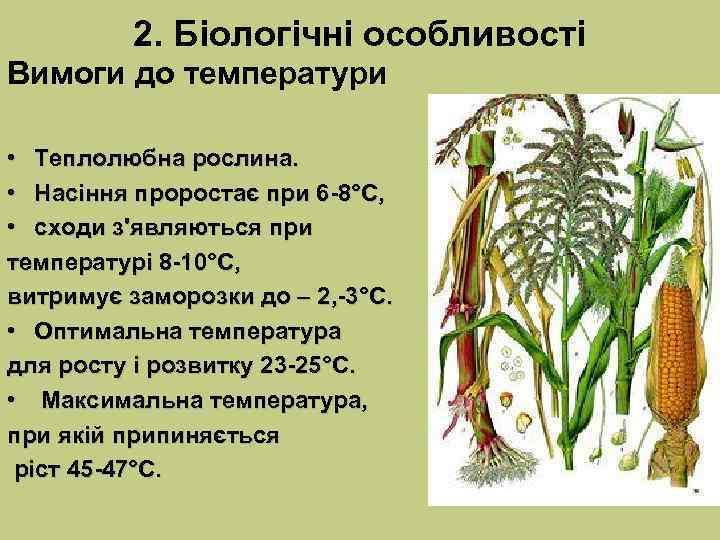 2. Біологічні особливості
Вимоги до температури

• Теплолюбна рослина.
• Насіння проростає при 6-8°С,
• сходи з'являються при температурі 8-10°С, витримує заморозки до – 2,-3°С.
• Оптимальна температура для росту і розвитку 23-25°С.
• Максимальна температура, при якій припиняється ріст 45-47°С.